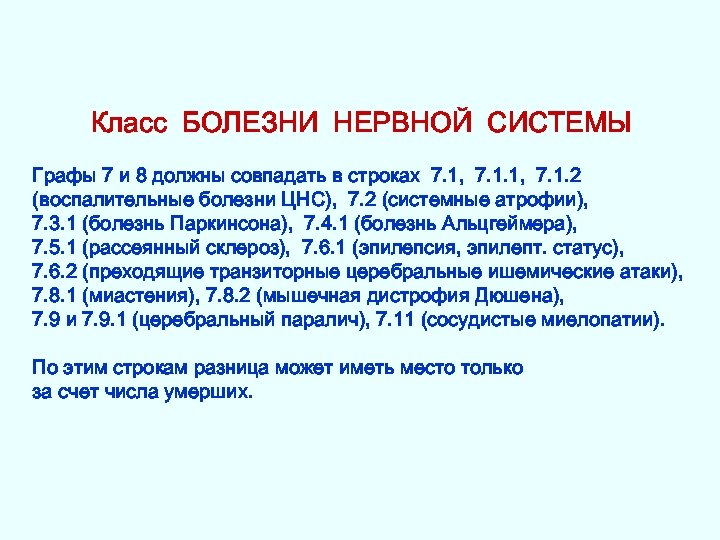 Класс БОЛЕЗНИ НЕРВНОЙ СИСТЕМЫ

Графы 7 и 8 должны совпадать в строках 7.1, 7.1.1, 7.1.2 (воспалительные болезни ЦНС), 7.2 (системные атрофии), 7.3.1 (болезнь Паркинсона), 7.4.1 (болезнь Альцгеймера), 7.5.1 (рассеянный склероз), 7.6.1 (эпилепсия, эпилепт. статус), 7.6.2 (преходящие транзиторные церебральные ишемические атаки), 7.8.1 (миастения), 7.8.2 (мышечная дистрофия Дюшена), 7.9 и 7.9.1 (церебральный паралич), 7.11 (сосудистые миелопатии).

По этим строкам разница может иметь место только за счет числа умерших.